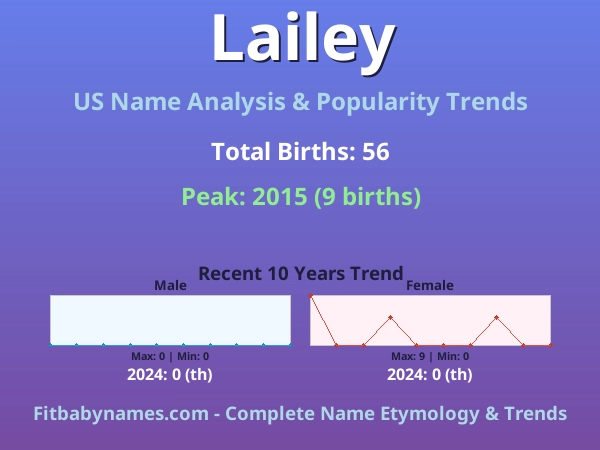 Lailey

US Name Analysis & Popularity Trends

Total Births: 56

Peak: 2015 (9 births)

Recent 10 Years Trend

Male

Max: 0 | Min: 0

2024: 0 (th)

Female

Max: 9 | Min: 0

2024: 0 (th)

Fitbabynames.com - Complete Name Etymology & Trends